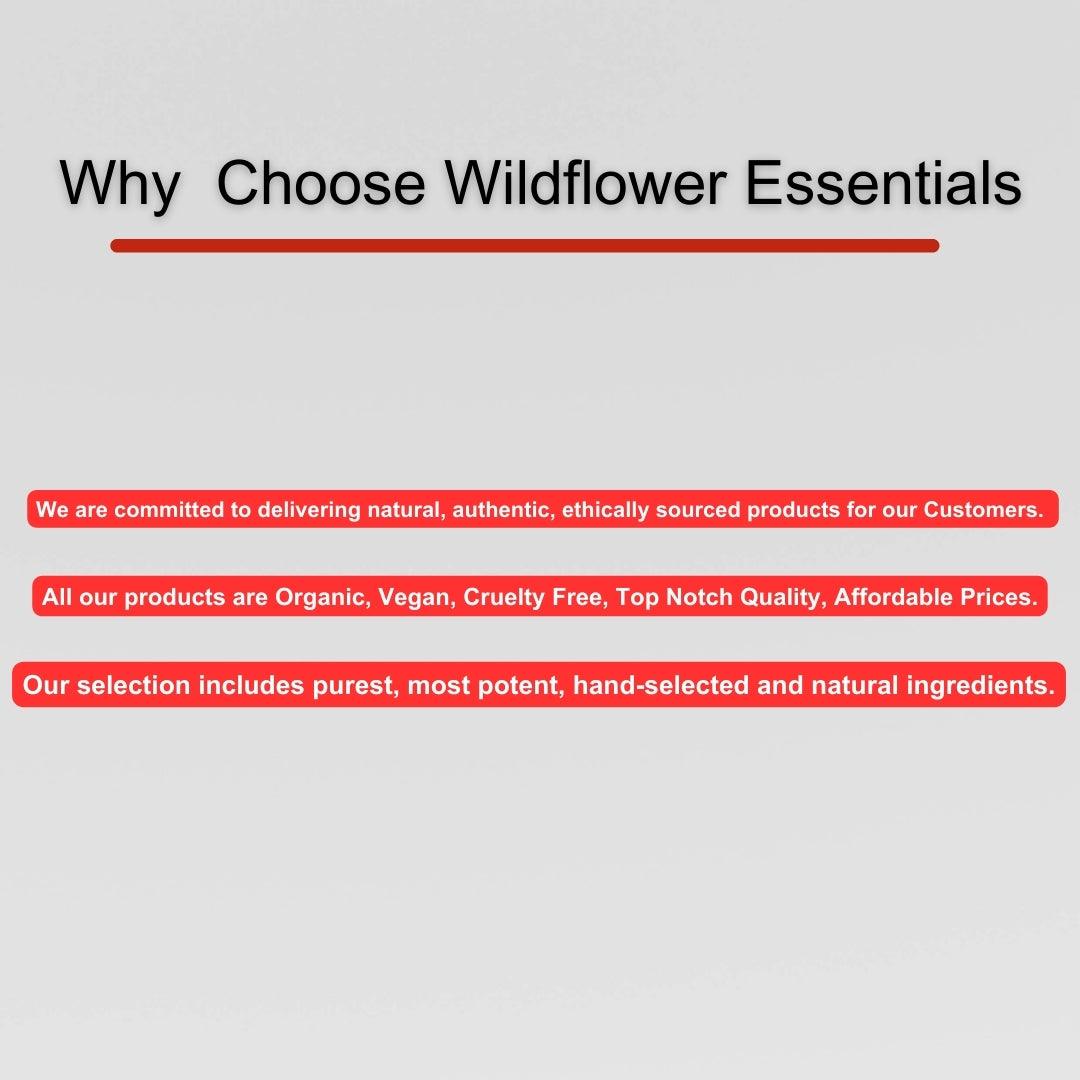 Why Choose Wildflower Essentials

We are committed to delivering natural, authentic, ethically sourced products for our Customers.

All our products are Organic, Vegan, Cruelty Free, Top Notch Quality, Affordable Prices.

Our selection includes purest, most potent, hand-selected and natural ingredients.